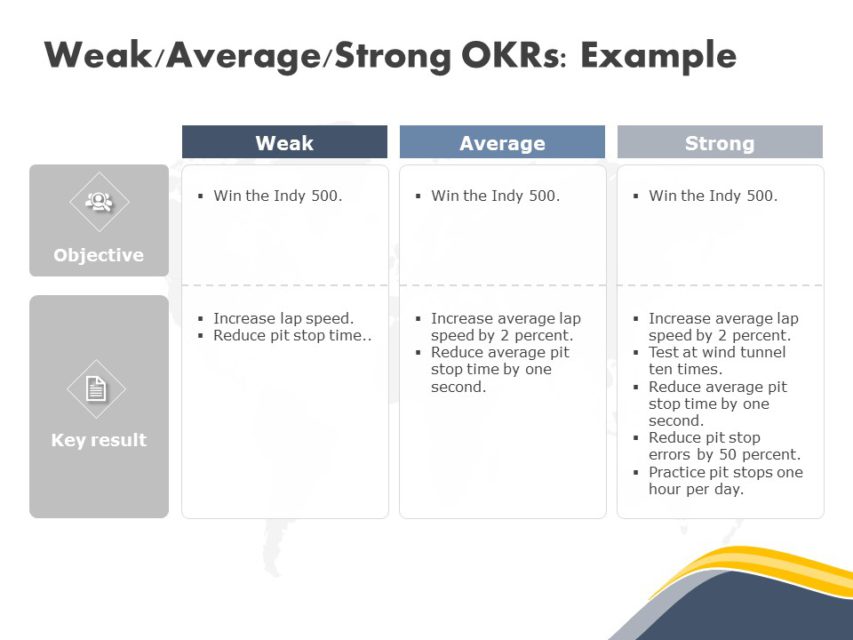 Weak/Average/Strong OKRs: Example

| | Weak | Average | Strong |
|---|---|---|---|
| Objective | ▪ Win the Indy 500. | ▪ Win the Indy 500. | ▪ Win the Indy 500. |
| Key result | ▪ Increase lap speed. ▪ Reduce pit stop time.. | ▪ Increase average lap speed by 2 percent. ▪ Reduce average pit stop time by one second. | ▪ Increase average lap speed by 2 percent. ▪ Test at wind tunnel ten times. ▪ Reduce average pit stop time by one second. ▪ Reduce pit stop errors by 50 percent. ▪ Practice pit stops one hour per day. |